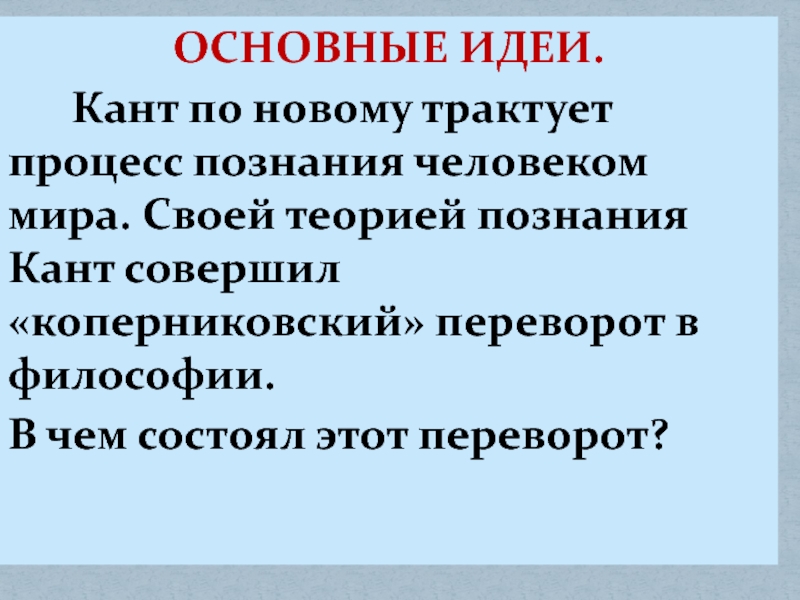 ОСНОВНЫЕ ИДЕИ.

Кант по новому трактует процесс познания человеком мира. Своей теорией познания Кант совершил «коперниковский» переворот в философии.

В чем состоял этот переворот?